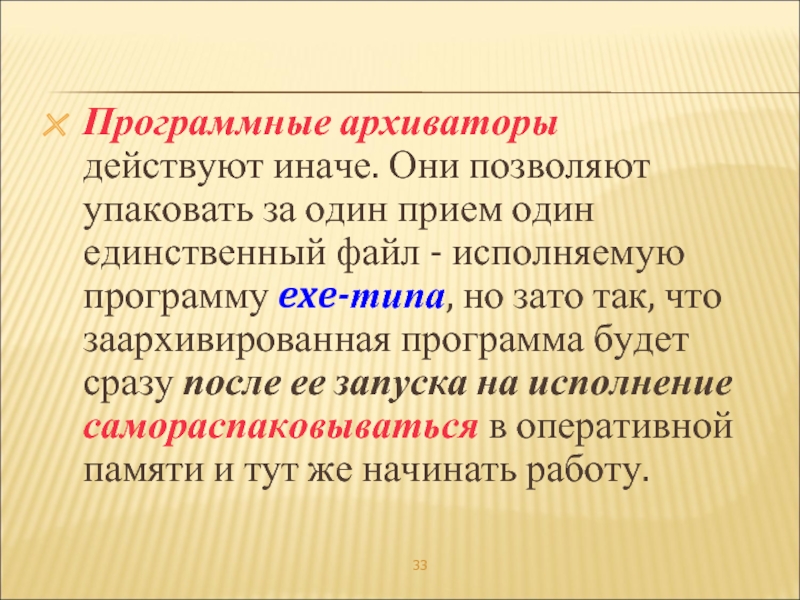 Программные архиваторы действуют иначе. Они позволяют упаковать за один прием один единственный файл - исполняемую программу exe-типа, но зато так, что заархивированная программа будет сразу после ее запуска на исполнение самораспаковываться в оперативной памяти и тут же начинать работу.

33